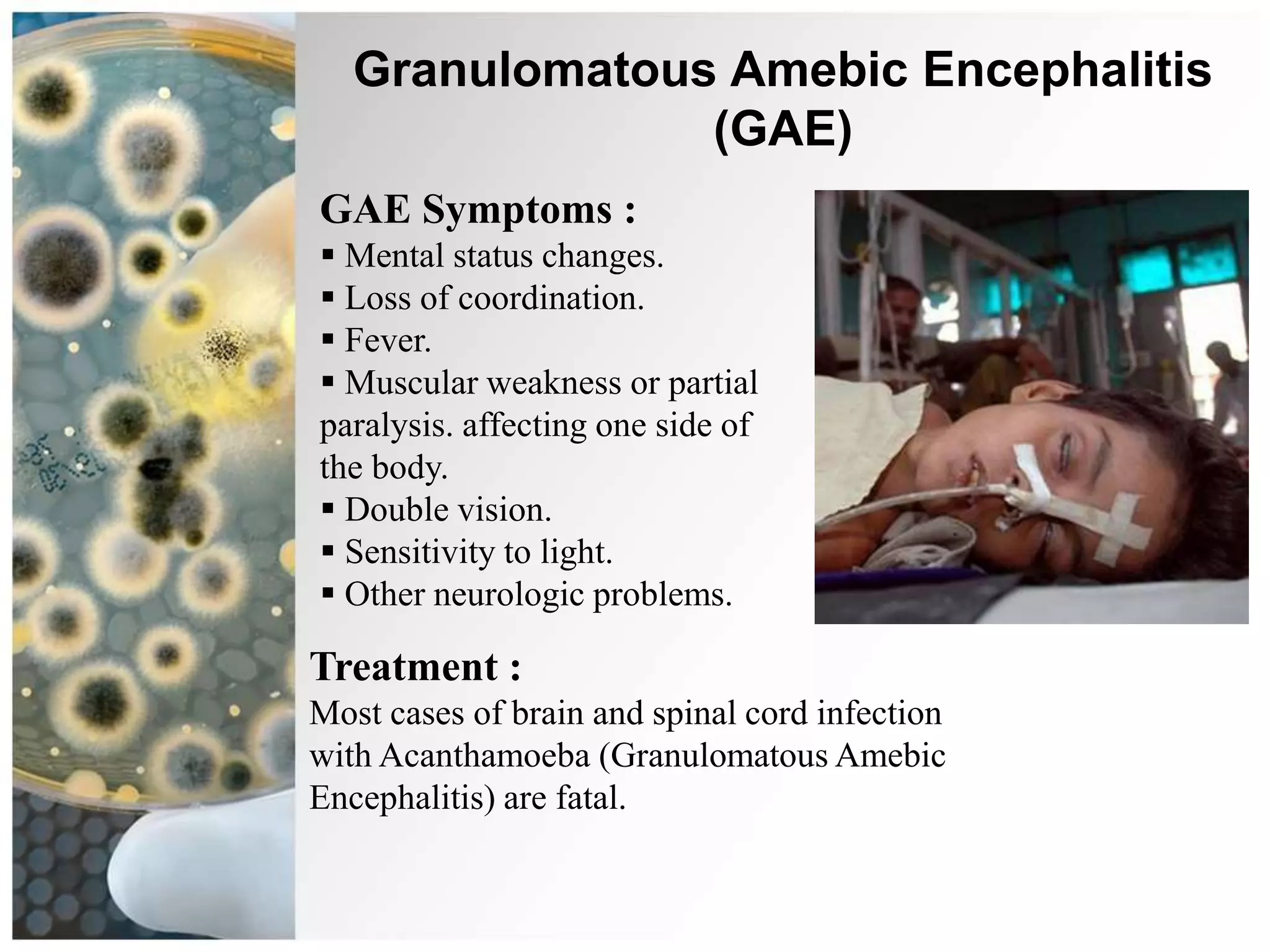 Granulomatous Amebic Encephalitis (GAE)

GAE Symptoms :
▪ Mental status changes.
▪ Loss of coordination.
▪ Fever.
▪ Muscular weakness or partial paralysis. affecting one side of the body.
▪ Double vision.
▪ Sensitivity to light.
▪ Other neurologic problems.

Treatment :
Most cases of brain and spinal cord infection with Acanthamoeba (Granulomatous Amebic Encephalitis) are fatal.